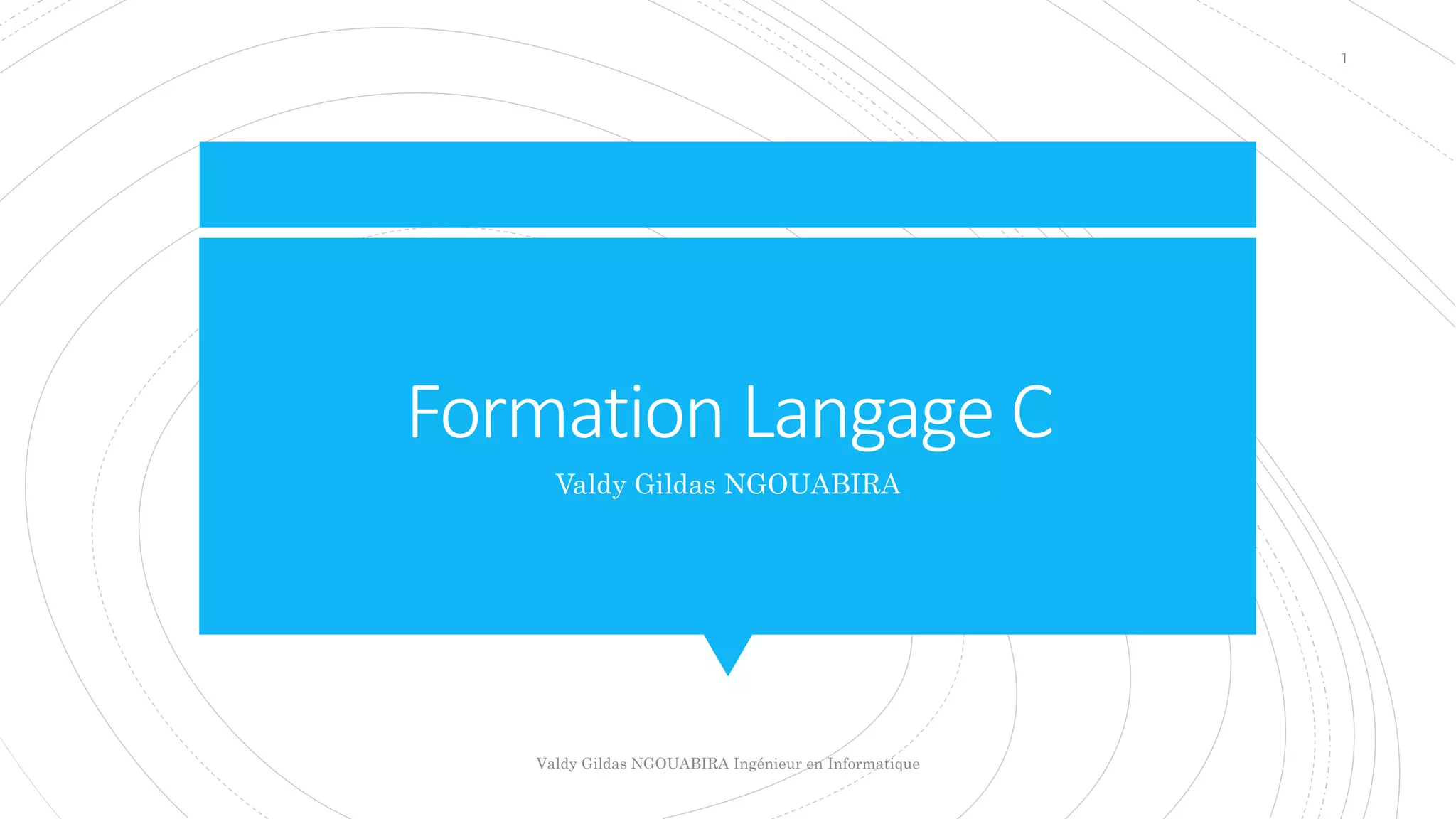 1

Formation Langage C

Valdy Gildas NGOUABIRA

Valdy Gildas NGOUABIRA Ingénieur en Informatique